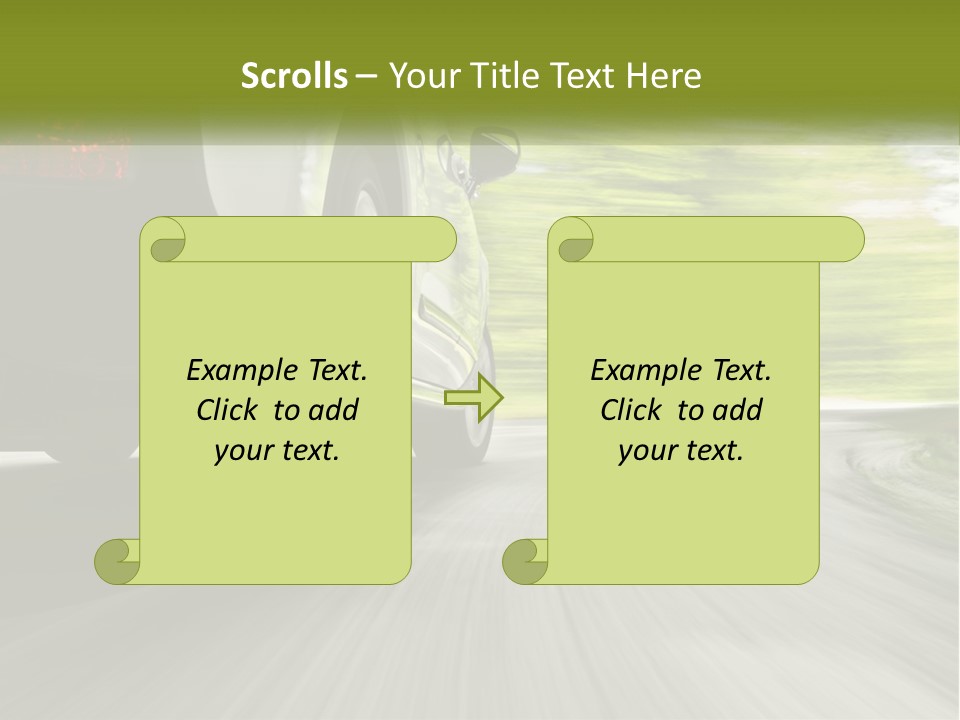 Scrolls – Your Title Text Here

Example Text. Click to add your text.

Example Text. Click to add your text.